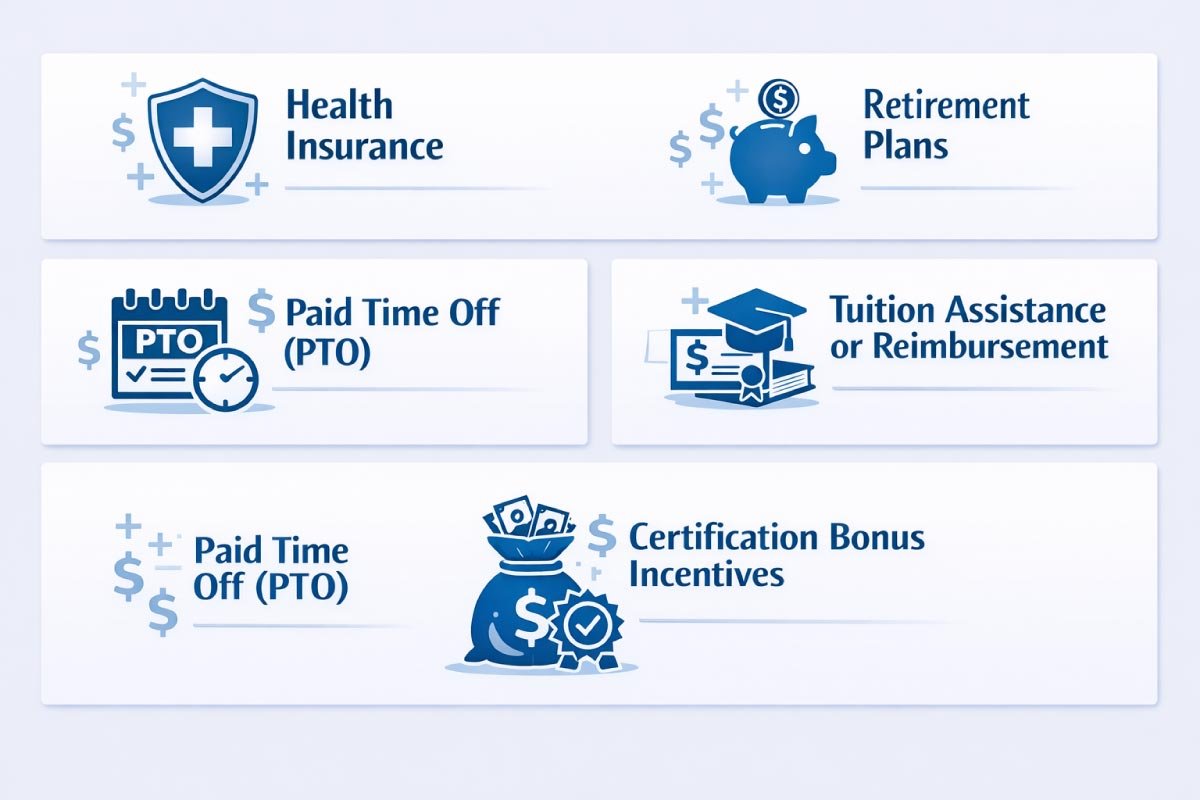 Health Insurance

Retirement Plans

PTO

Paid Time Off (PTO)

Tuition Assistance or Reimbursement

Paid Time Off (PTO)

Certification Bonus Incentives